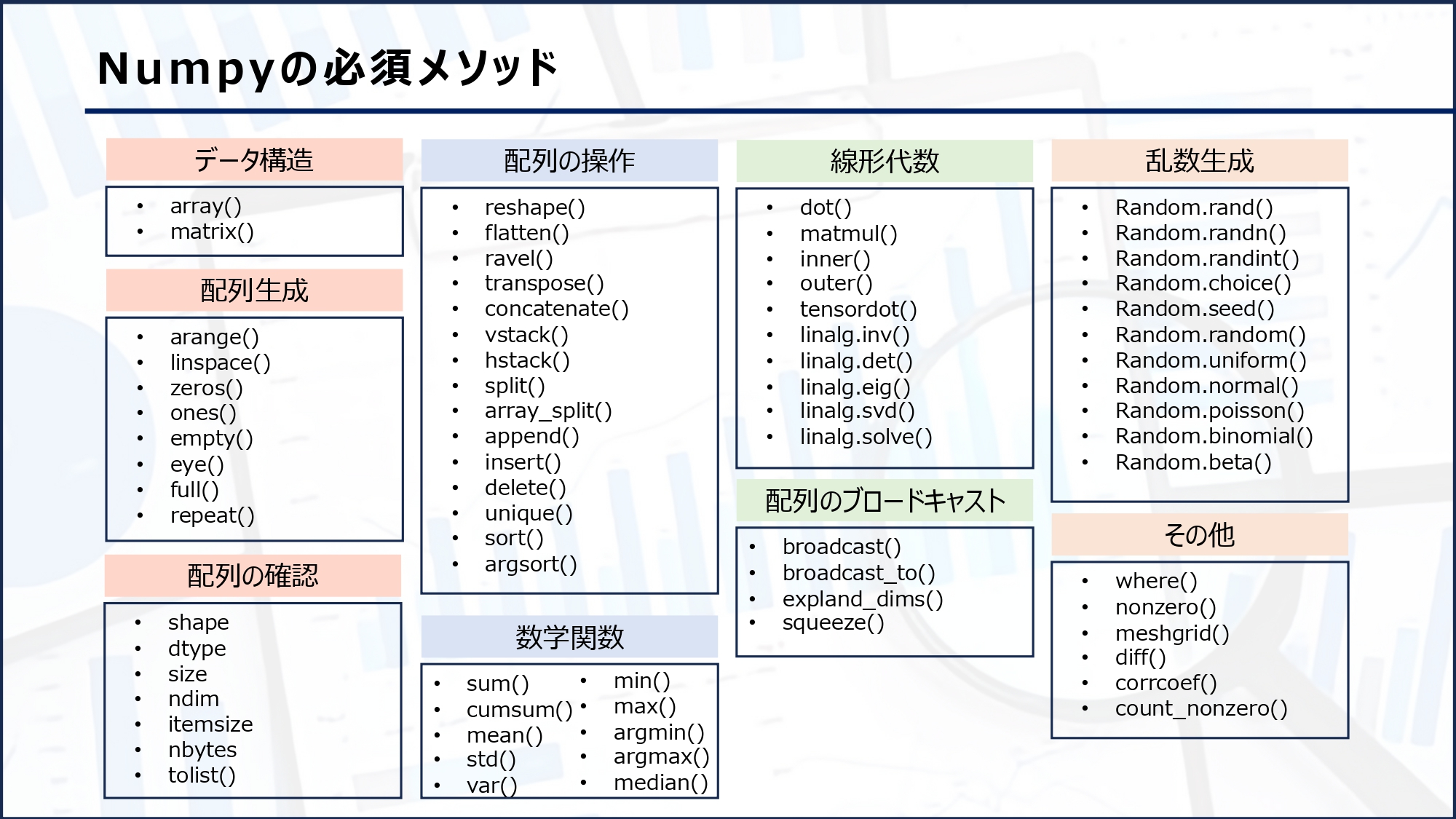 Numpyの必須メソッド

データ構造
• array()
• matrix()

配列生成
• arange()
• linspace()
• zeros()
• ones()
• empty()
• eye()
• full()
• repeat()

配列の確認
• shape
• dtype
• size
• ndim
• itemsize
• nbytes
• tolist()

配列の操作
• reshape()
• flatten()
• ravel()
• transpose()
• concatenate()
• vstack()
• hstack()
• split()
• array_split()
• append()
• insert()
• delete()
• unique()
• sort()
• argsort()

数学関数
• sum()
• cumsum()
• mean()
• std()
• var()
• min()
• max()
• argmin()
• argmax()
• median()

線形代数
• dot()
• matmul()
• inner()
• outer()
• tensordot()
• linalg.inv()
• linalg.det()
• linalg.eig()
• linalg.svd()
• linalg.solve()

配列のブロードキャスト
• broadcast()
• broadcast_to()
• expland_dims()
• squeeze()

乱数生成
• Random.rand()
• Random.randn()
• Random.randint()
• Random.choice()
• Random.seed()
• Random.random()
• Random.uniform()
• Random.normal()
• Random.poisson()
• Random.binomial()
• Random.beta()

その他
• where()
• nonzero()
• meshgrid()
• diff()
• corrcoef()
• count_nonzero()